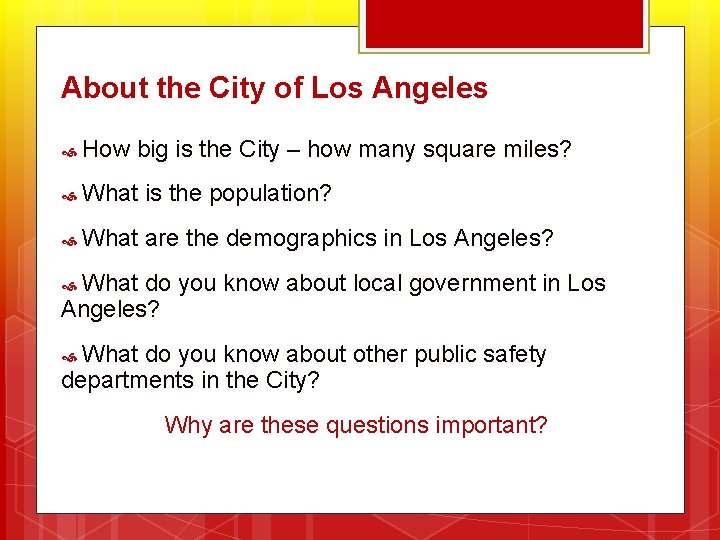 About the City of Los Angeles

How big is the City – how many square miles?

What is the population?

What are the demographics in Los Angeles?

What do you know about local government in Los Angeles?

What do you know about other public safety departments in the City?

Why are these questions important?